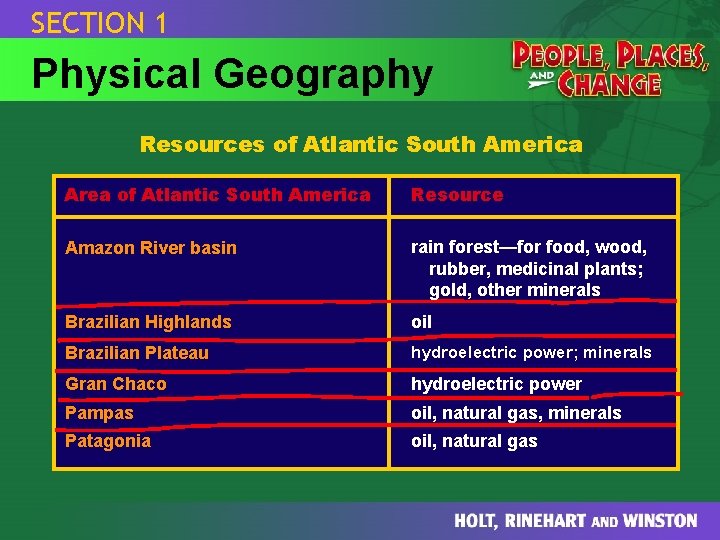 SECTION 1

Physical Geography

PEOPLE, PLACES, AND CHANGE

Resources of Atlantic South America

| Area of Atlantic South America | Resource |
|---|---|
| Amazon River basin | rain forest—for food, wood, rubber, medicinal plants; gold, other minerals |
| Brazilian Highlands | oil |
| Brazilian Plateau | hydroelectric power; minerals |
| Gran Chaco | hydroelectric power |
| Pampas | oil, natural gas, minerals |
| Patagonia | oil, natural gas |

HOLT, RINEHART AND WINSTON